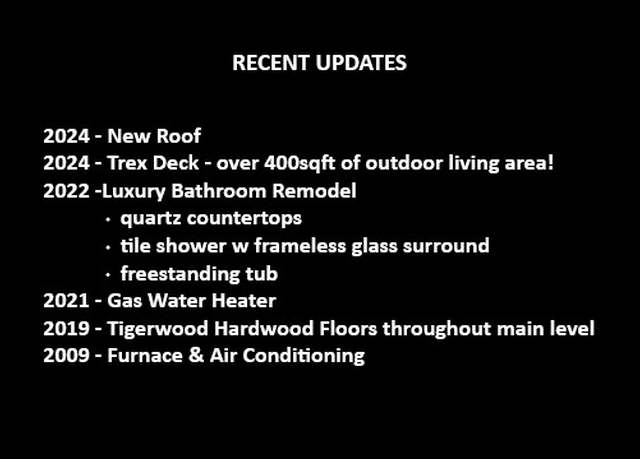 RECENT UPDATES

2024 - New Roof
2024 - Trex Deck - over 400sqft of outdoor living area!
2022 -Luxury Bathroom Remodel
• quartz countertops
• tile shower w frameless glass surround
• freestanding tub
2021 - Gas Water Heater
2019 - Tigerwood Hardwood Floors throughout main level
2009 - Furnace & Air Conditioning